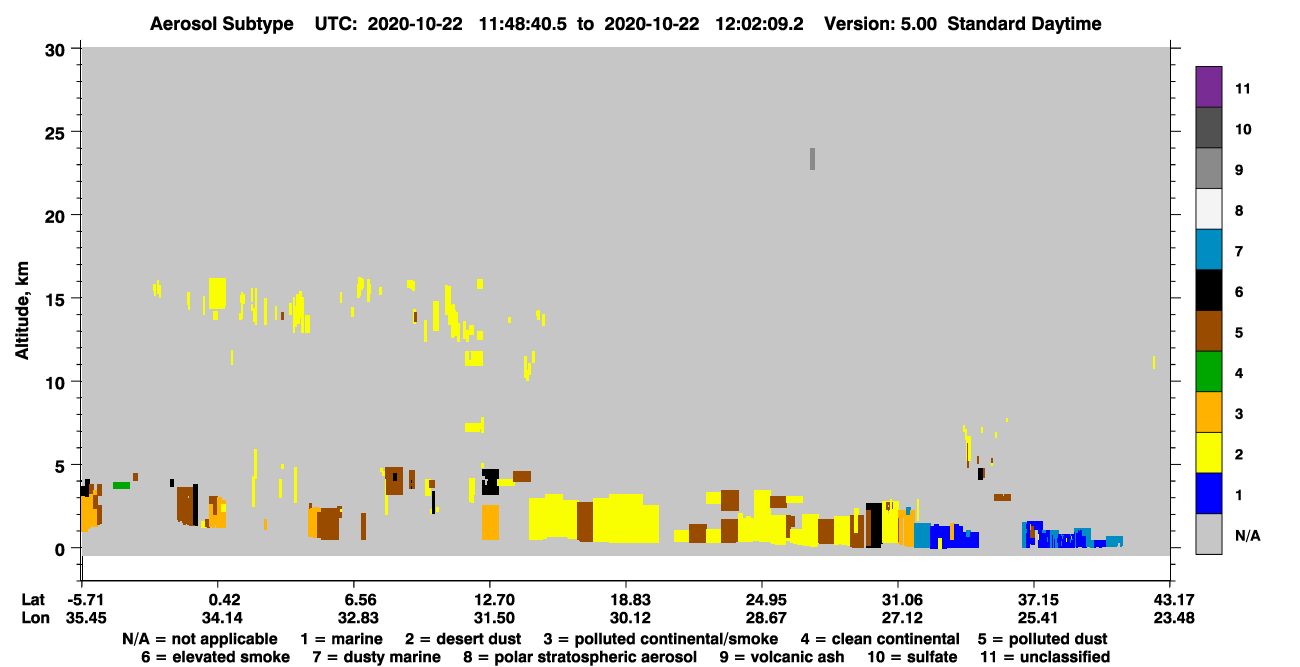 Aerosol Subtype UTC: 2020-10-22 11:48:40.5 to 2020-10-22 12:02:09.2 Version: 5.00 Standard Daytime

Altitude, km

30
25
20
15
10
5
0

11
10
9
8
7
6
5
4
3
2
1
N/A

| Lat | -5.71 | 0.42 | 6.56 | 12.70 | 18.83 | 24.95 | 31.06 | 37.15 | 43.17 |
|---|---|---|---|---|---|---|---|---|---|
| Lon | 35.45 | 34.14 | 32.83 | 31.50 | 30.12 | 28.67 | 27.12 | 25.41 | 23.48 |

N/A = not applicable 1 = marine 2 = desert dust 3 = polluted continental/smoke 4 = clean continental 5 = polluted dust
6 = elevated smoke 7 = dusty marine 8 = polar stratospheric aerosol 9 = volcanic ash 10 = sulfate 11 = unclassified